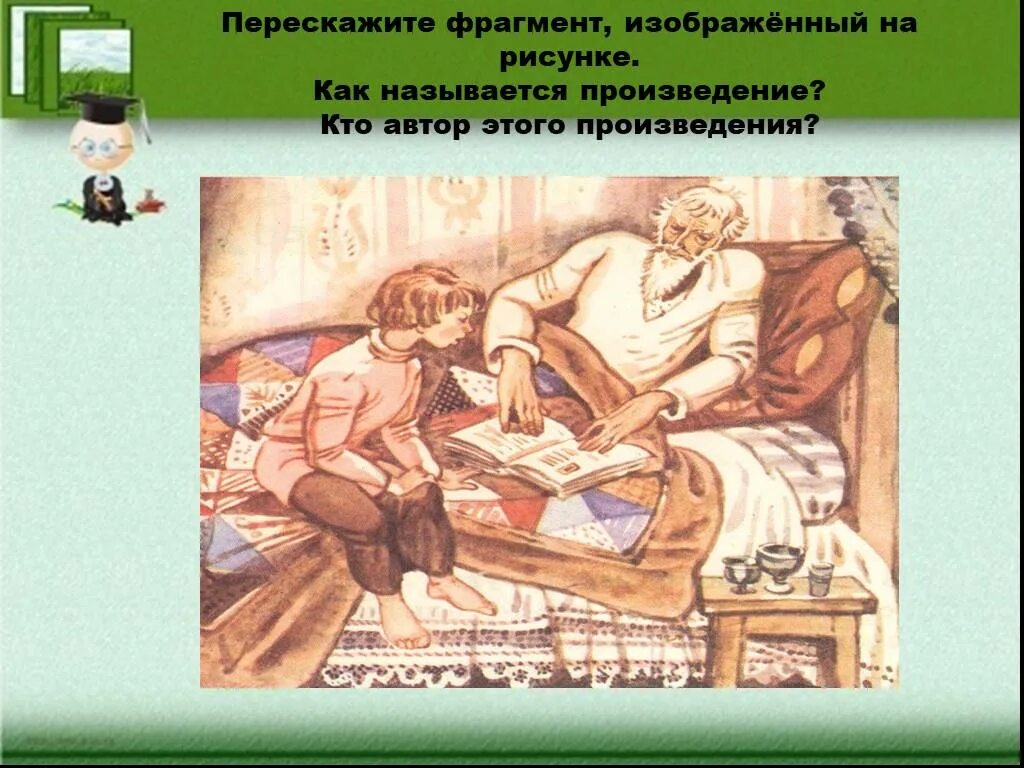 Перескажите фрагмент, изображённый на рисунке.
Как называется произведение?
Кто автор этого произведения?